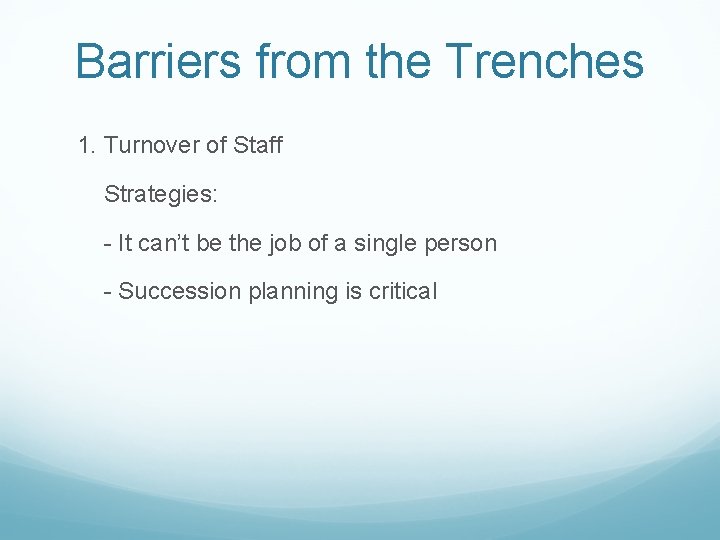 Barriers from the Trenches

1. Turnover of Staff

Strategies:

- It can't be the job of a single person

- Succession planning is critical